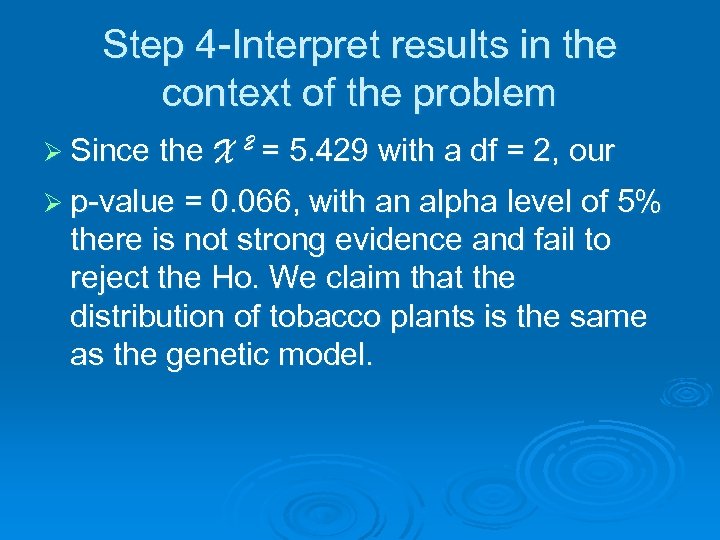 Step 4-Interpret results in the context of the problem

➢ Since the $\chi^2$ = 5.429 with a df = 2, our

➢ p-value = 0.066, with an alpha level of 5% there is not strong evidence and fail to reject the Ho. We claim that the distribution of tobacco plants is the same as the genetic model.